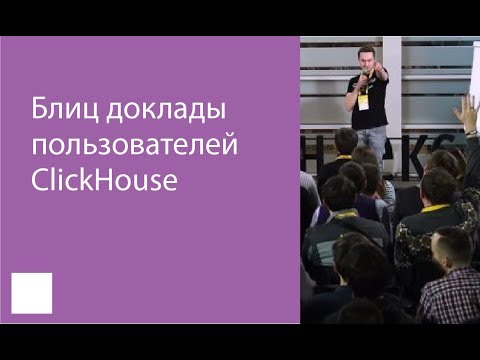 Блиц доклады пользователей ClickHouse